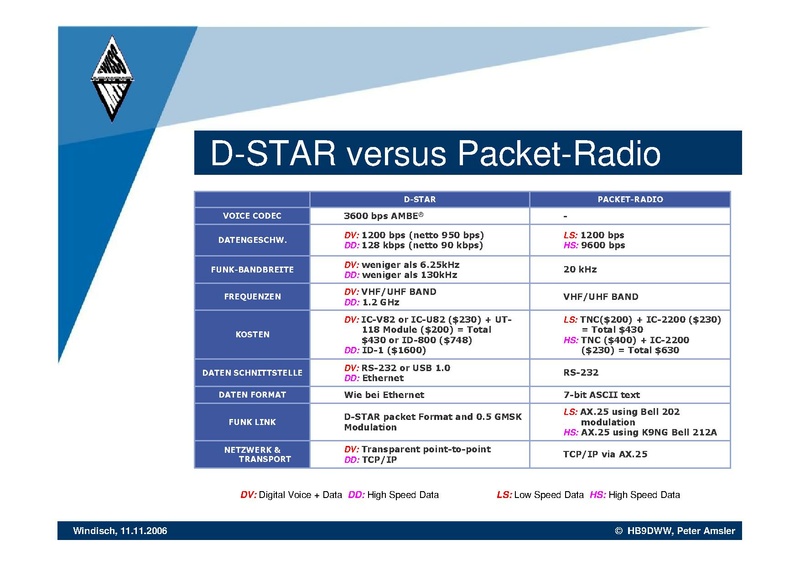 D-STAR versus Packet-Radio

| | D-STAR | PACKET-RADIO |
|---|---|---|
| VOICE CODEC | 3600 bps AMBE® | - |
| DATENGESCHW. | DV: 1200 bps (netto 950 bps) DD: 128 kbps (netto 90 kbps) | LS: 1200 bps HS: 9600 bps |
| FUNK-BANDBREITE | DV: weniger als 6.25kHz DD: weniger als 130kHz | 20 kHz |
| FREQUENZEN | DV: VHF/UHF BAND DD: 1.2 GHz | VHF/UHF BAND |
| KOSTEN | DV: IC-V82 or IC-U82 ($230) + UT-118 Module ($200) = Total $430 or ID-800 ($748) DD: ID-1 ($1600) | LS: TNC($200) + IC-2200 ($230) = Total $430 HS: TNC ($400) + IC-2200 ($230) = Total $630 |
| DATEN SCHNITTSTELLE | DV: RS-232 or USB 1.0 DD: Ethernet | RS-232 |
| DATEN FORMAT | Wie bei Ethernet | 7-bit ASCII text |
| FUNK LINK | D-STAR packet Format and 0.5 GMSK Modulation | LS: AX.25 using Bell 202 modulation HS: AX.25 using K9NG Bell 212A |
| NETZWERK & TRANSPORT | DV: Transparent point-to-point DD: TCP/IP | TCP/IP via AX.25 |

DV: Digital Voice + Data DD: High Speed Data LS: Low Speed Data HS: High Speed Data

Windisch, 11.11.2006 © HB9DWW, Peter Amsler